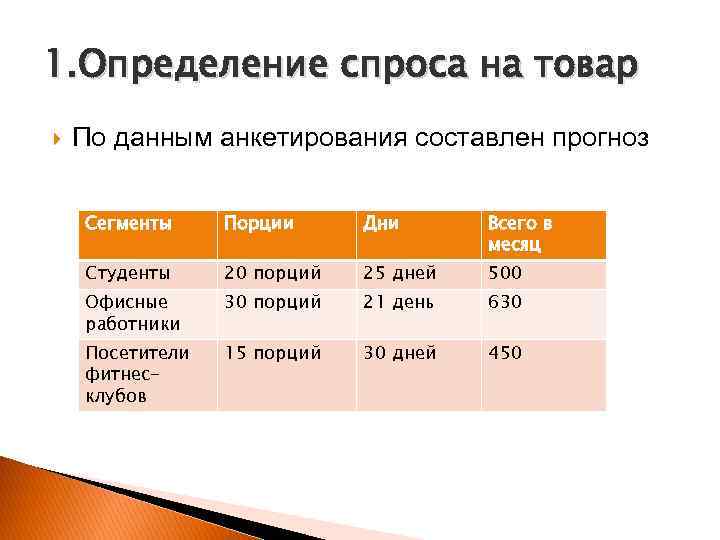 1.Определение спроса на товар

По данным анкетирования составлен прогноз

| Сегменты | Порции | Дни | Всего в месяц |
|---|---|---|---|
| Студенты | 20 порций | 25 дней | 500 |
| Офисные работники | 30 порций | 21 день | 630 |
| Посетители фитнес-клубов | 15 порций | 30 дней | 450 |